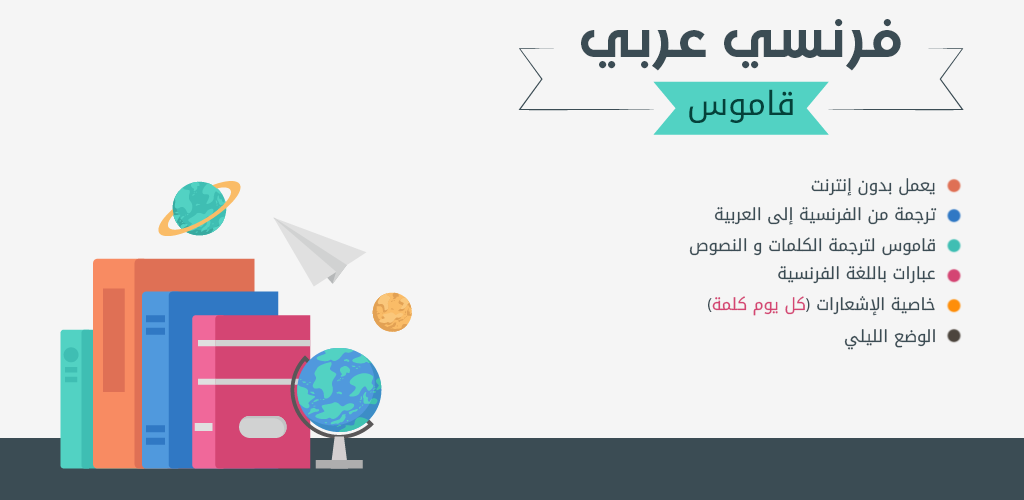 فرنسي عربي
قاموس

يعمل بدون إنترنت
ترجمة من الفرنسية إلى العربية
قاموس لترجمة الكلمات و النصوص
عبارات باللغة الفرنسية
خاصية الإشعارات (كل يوم كلمة)
الوضع الليلي